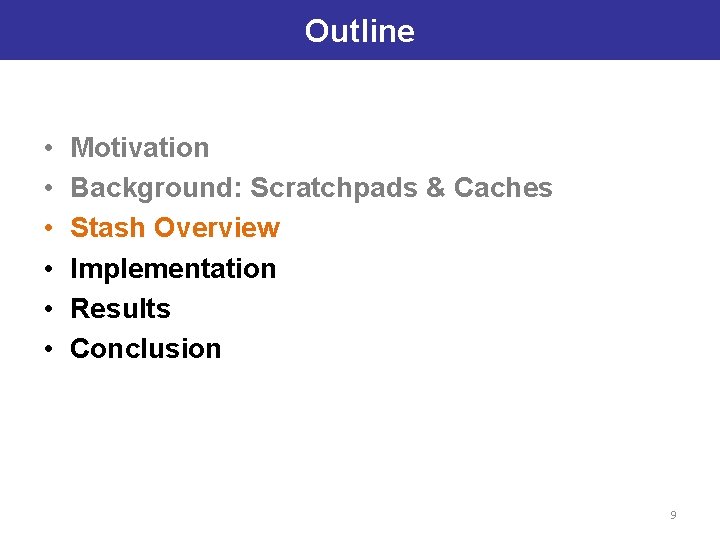 Outline

• Motivation
• Background: Scratchpads & Caches
• Stash Overview
• Implementation
• Results
• Conclusion

9